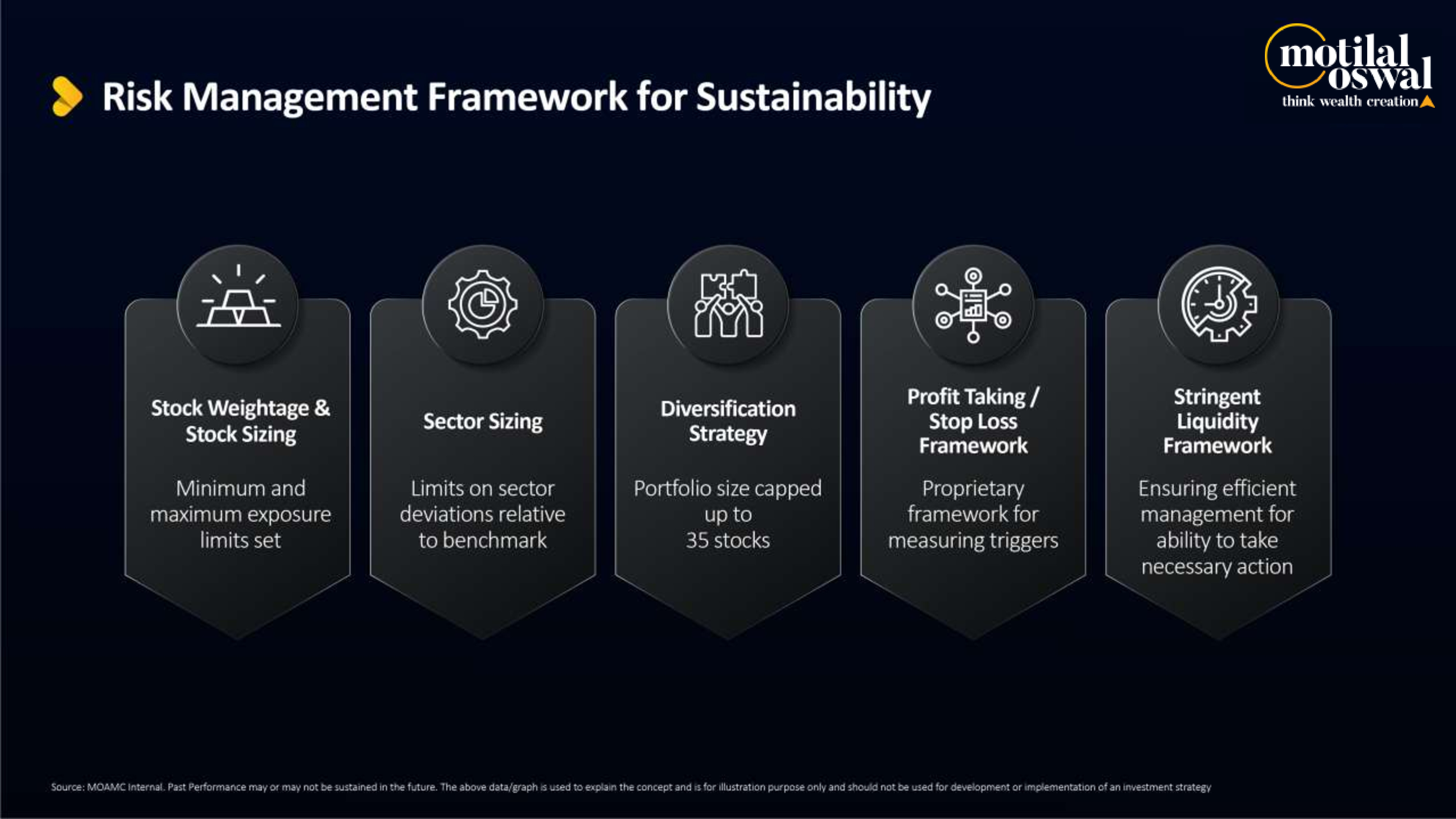 Risk Management Framework for Sustainability

motilal oswal
think wealth creation

Stock Weightage & Stock Sizing

Minimum and maximum exposure limits set

Sector Sizing

Limits on sector deviations relative to benchmark

Diversification Strategy

Portfolio size capped up to 35 stocks

Profit Taking / Stop Loss Framework

Proprietary framework for measuring triggers

Stringent Liquidity Framework

Ensuring efficient management for ability to take necessary action

Source: MOAMC Internal. Past Performance may or may not be sustained in the future. The above data/graph is used to explain the concept and is for illustration purpose only and should not be used for development or implementation of an investment strategy